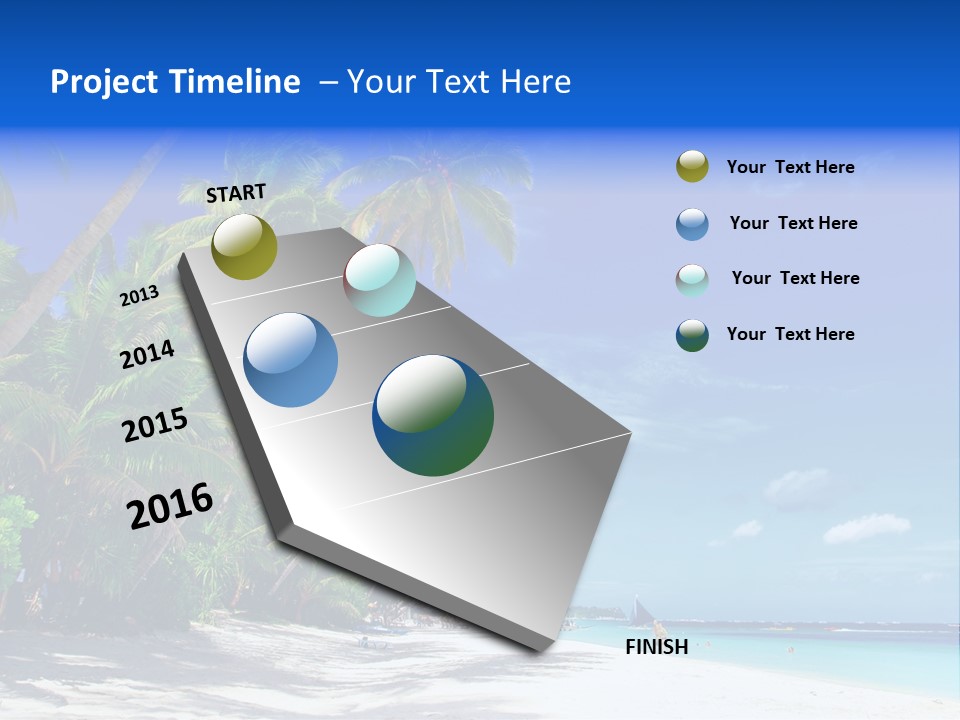 Project Timeline – Your Text Here

START

2013

2014

2015

2016

FINISH

Your Text Here

Your Text Here

Your Text Here

Your Text Here